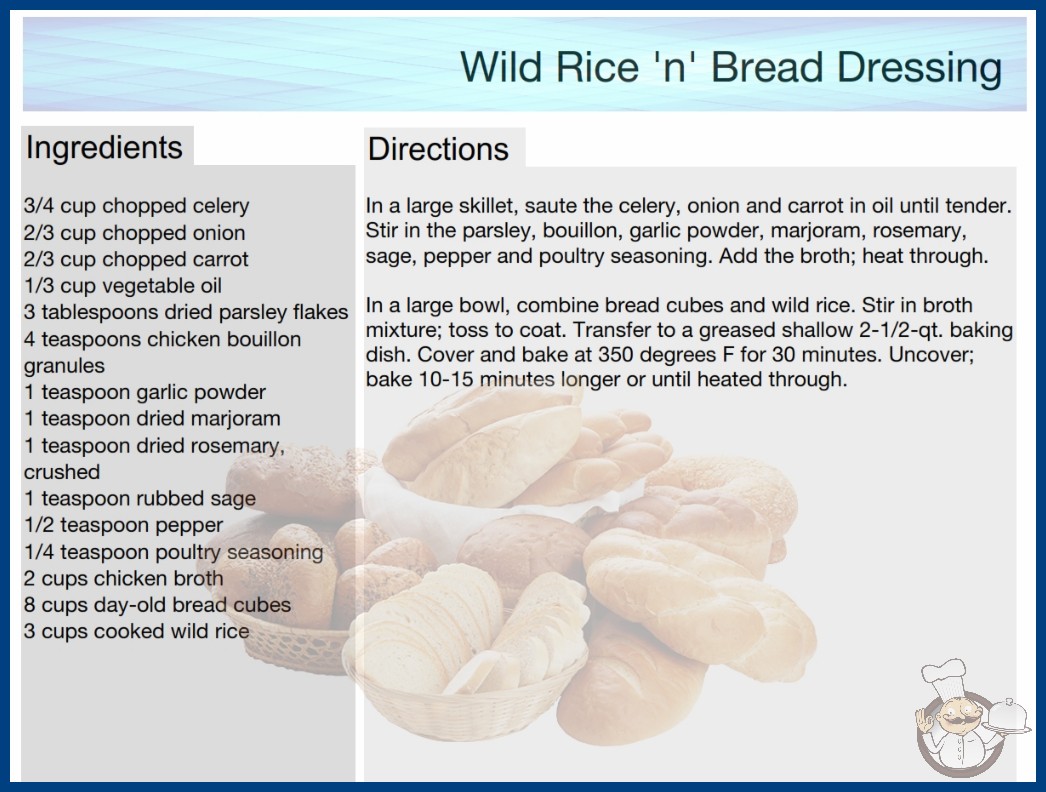 Wild Rice 'n' Bread Dressing

Ingredients

3/4 cup chopped celery
2/3 cup chopped onion
2/3 cup chopped carrot
1/3 cup vegetable oil
3 tablespoons dried parsley flakes
4 teaspoons chicken bouillon granules
1 teaspoon garlic powder
1 teaspoon dried marjoram
1 teaspoon dried rosemary, crushed
1 teaspoon rubbed sage
1/2 teaspoon pepper
1/4 teaspoon poultry seasoning
2 cups chicken broth
8 cups day-old bread cubes
3 cups cooked wild rice

Directions

In a large skillet, saute the celery, onion and carrot in oil until tender. Stir in the parsley, bouillon, garlic powder, marjoram, rosemary, sage, pepper and poultry seasoning. Add the broth; heat through.

In a large bowl, combine bread cubes and wild rice. Stir in broth mixture; toss to coat. Transfer to a greased shallow 2-1/2-qt. baking dish. Cover and bake at 350 degrees F for 30 minutes. Uncover; bake 10-15 minutes longer or until heated through.